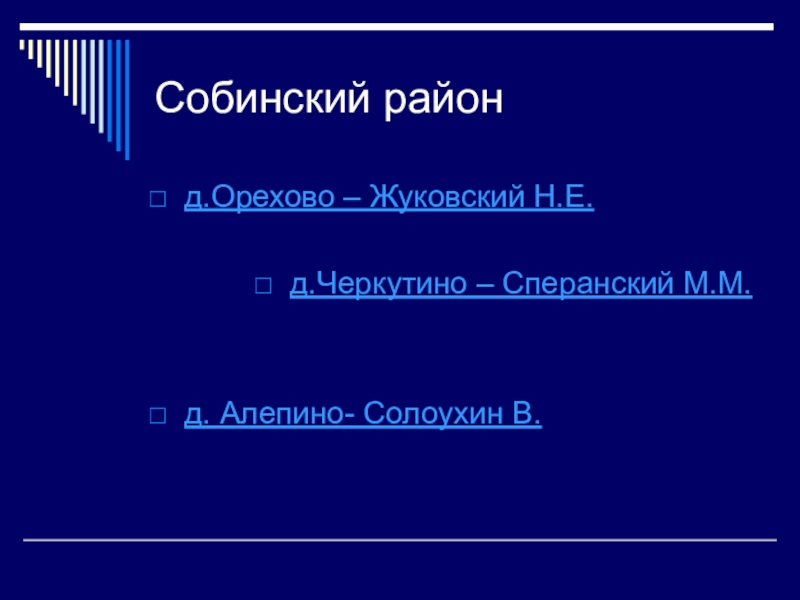 Собинский район

д.Орехово – Жуковский Н.Е.

д.Черкутино – Сперанский М.М.

д. Алепино- Солоухин В.